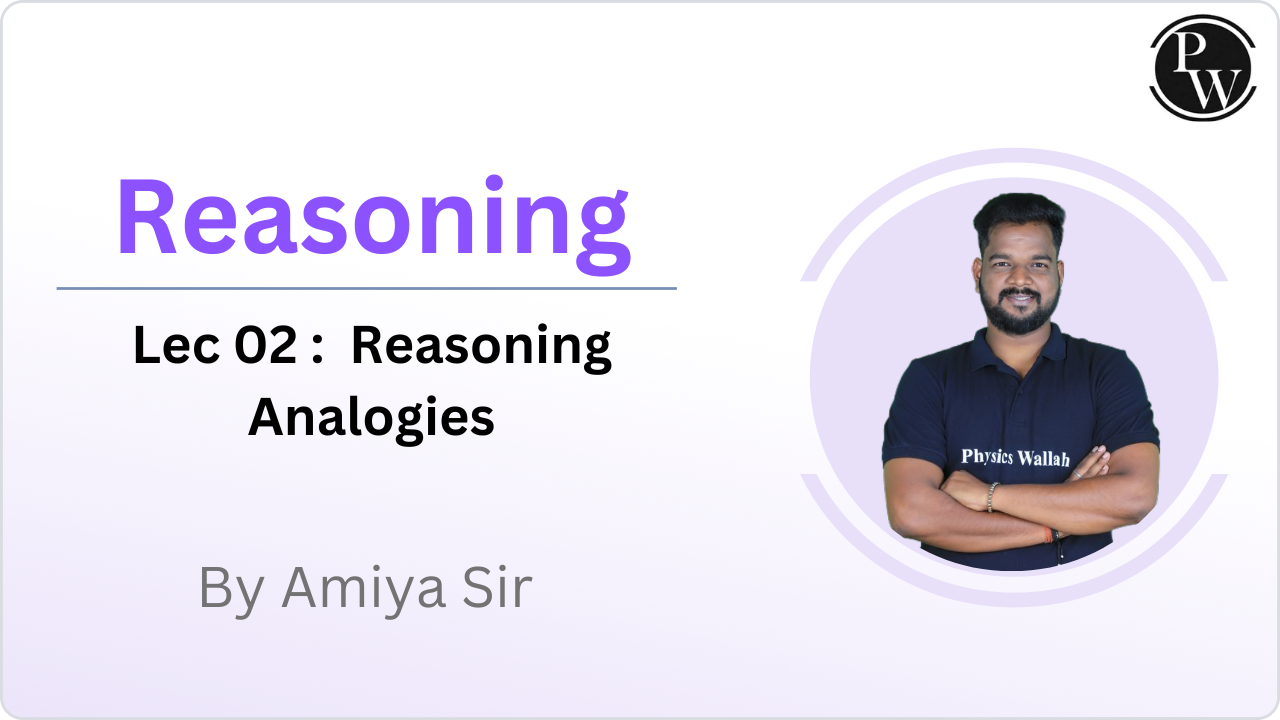 PW

Reasoning

Lec 02 : Reasoning Analogies

By Amiya Sir

Physics Wallah